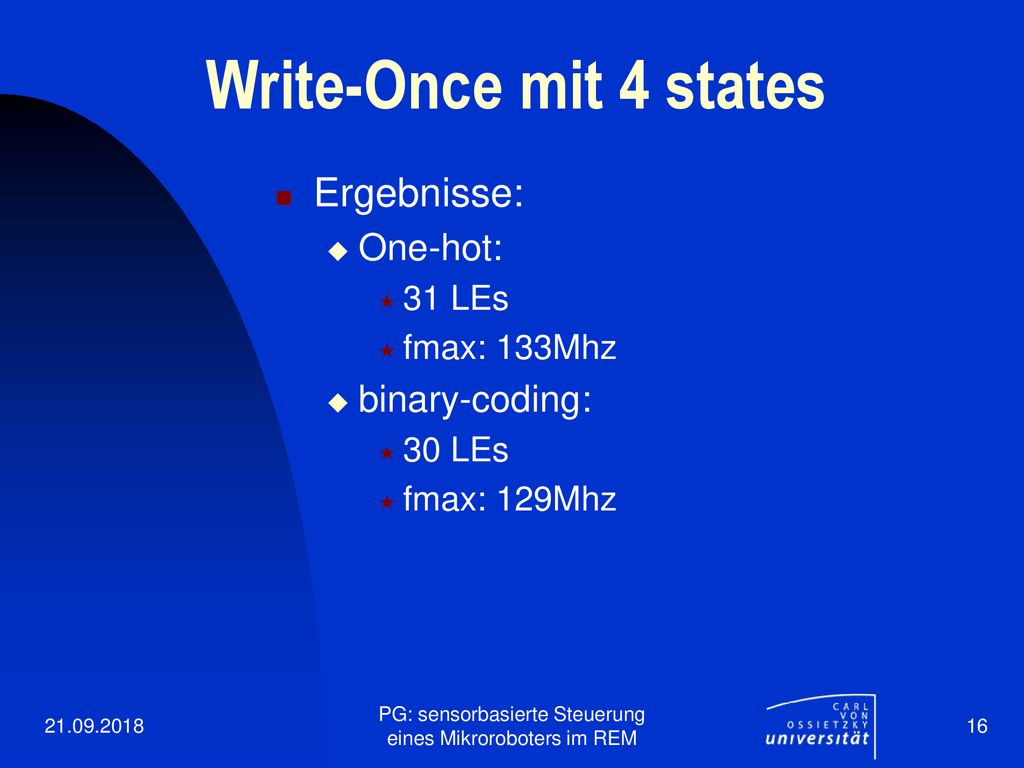 Write-Once mit 4 states

Ergebnisse:

One-hot:

31 LEs

fmax: 133Mhz

binary-coding:

30 LEs

fmax: 129Mhz

21.09.2018

PG: sensorbasierte Steuerung eines Mikroroboters im REM

CARL VON OSSIETZKY universität

16